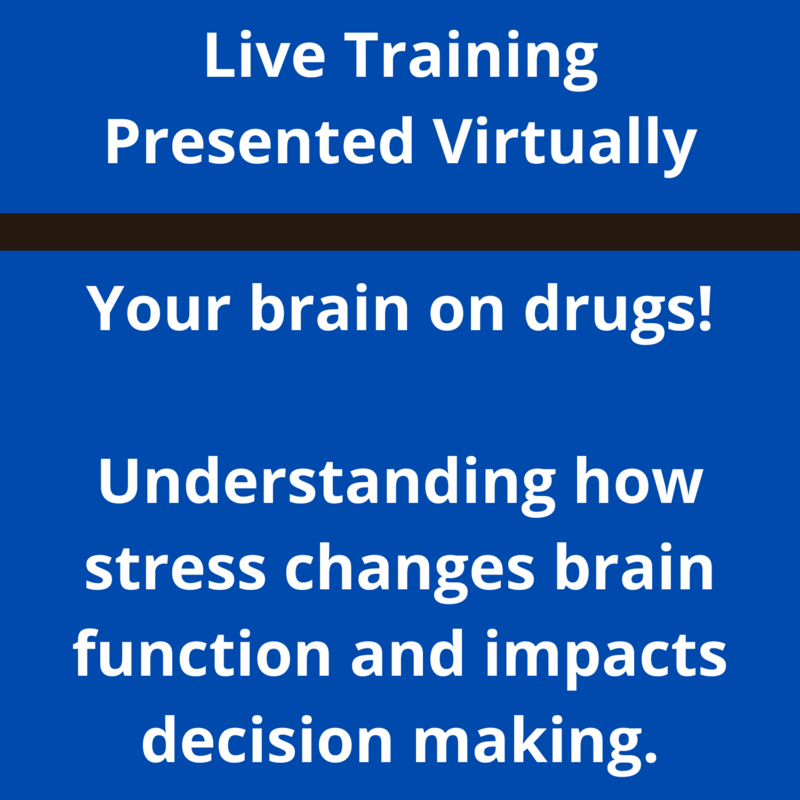 Live Training
Presented Virtually

Your brain on drugs!

Understanding how stress changes brain function and impacts decision making.